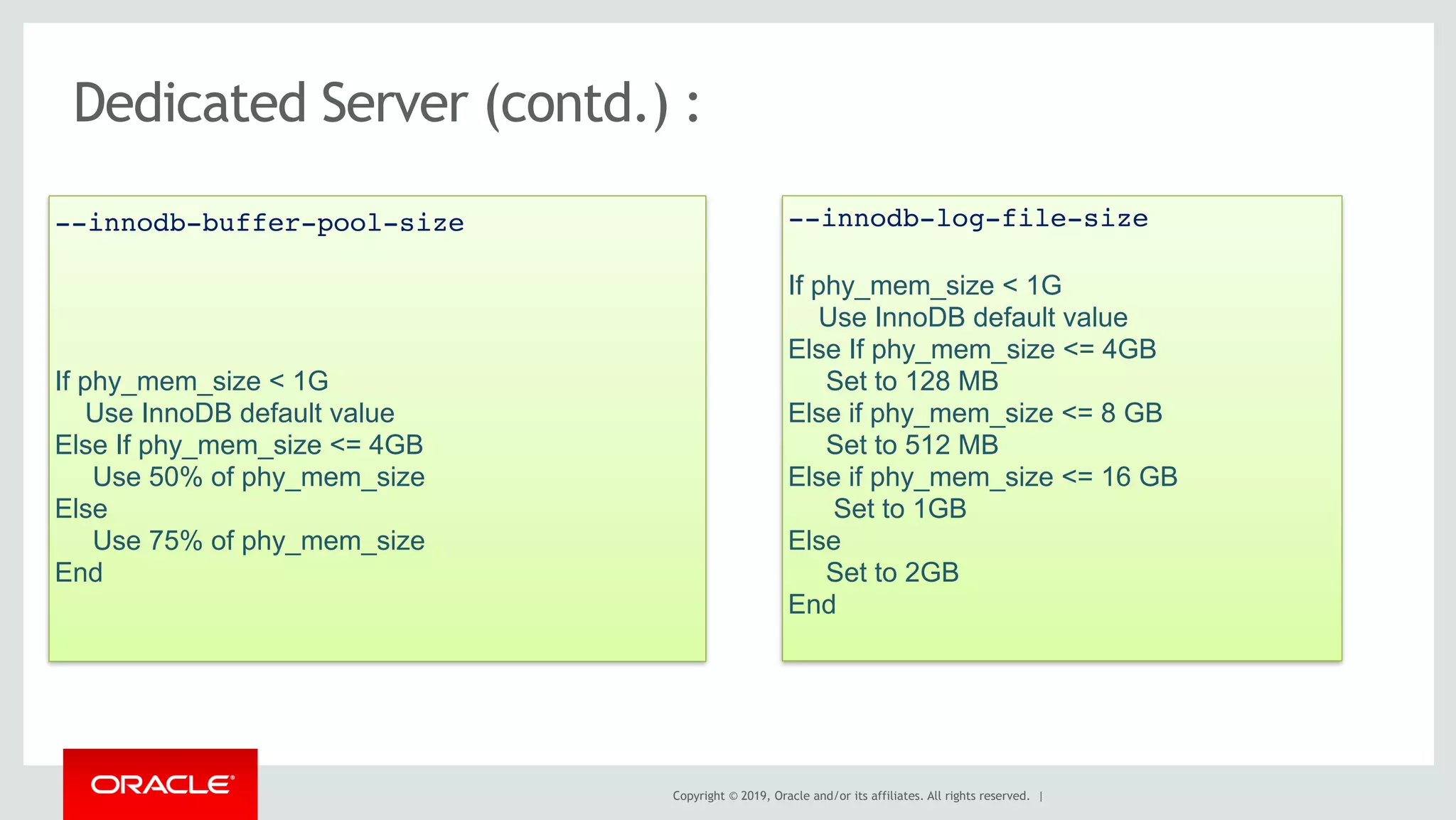 Dedicated Server (contd.) :

--innodb-buffer-pool-size

If phy_mem_size < 1G
Use InnoDB default value
Else If phy_mem_size <= 4GB
Use 50% of phy_mem_size
Else
Use 75% of phy_mem_size
End

--innodb-log-file-size

If phy_mem_size < 1G
Use InnoDB default value
Else If phy_mem_size <= 4GB
Set to 128 MB
Else if phy_mem_size <= 8 GB
Set to 512 MB
Else if phy_mem_size <= 16 GB
Set to 1GB
Else
Set to 2GB
End

ORACLE

Copyright © 2019, Oracle and/or its affiliates. All rights reserved. |